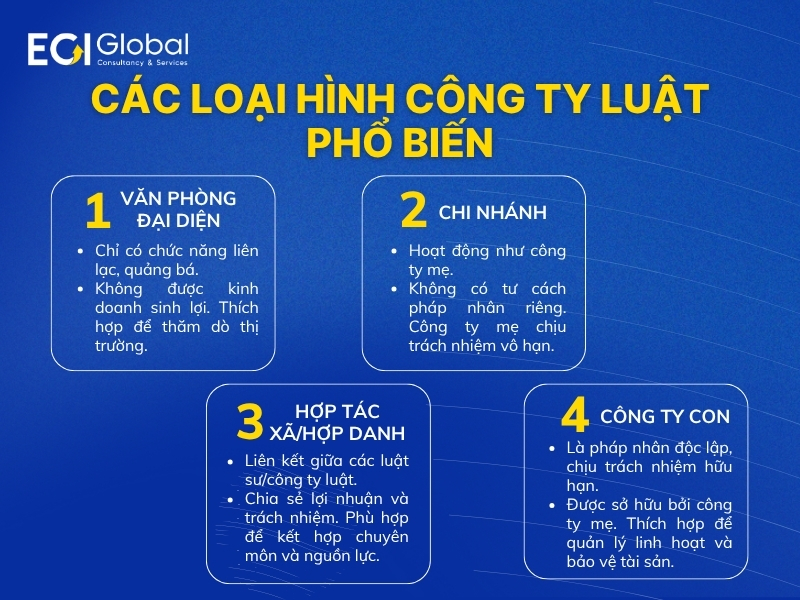 EGI Global
Consultancy & Services

CÁC LOẠI HÌNH CÔNG TY LUẬT PHỔ BIẾN

1 VĂN PHÒNG ĐẠI DIỆN

- Chỉ có chức năng liên lạc, quảng bá.
- Không được kinh doanh sinh lợi. Thích hợp để thăm dò thị trường.

2 CHI NHÁNH

- Hoạt động như công ty mẹ.
- Không có tư cách pháp nhân riêng. Công ty mẹ chịu trách nhiệm vô hạn.

3 HỢP TÁC XÃ/HỢP DANH

- Liên kết giữa các luật sư/công ty luật.
- Chia sẻ lợi nhuận và trách nhiệm. Phù hợp để kết hợp chuyên môn và nguồn lực.

4 CÔNG TY CON

- Là pháp nhân độc lập, chịu trách nhiệm hữu hạn.
- Được sở hữu bởi công ty mẹ. Thích hợp để quản lý linh hoạt và bảo vệ tài sản.